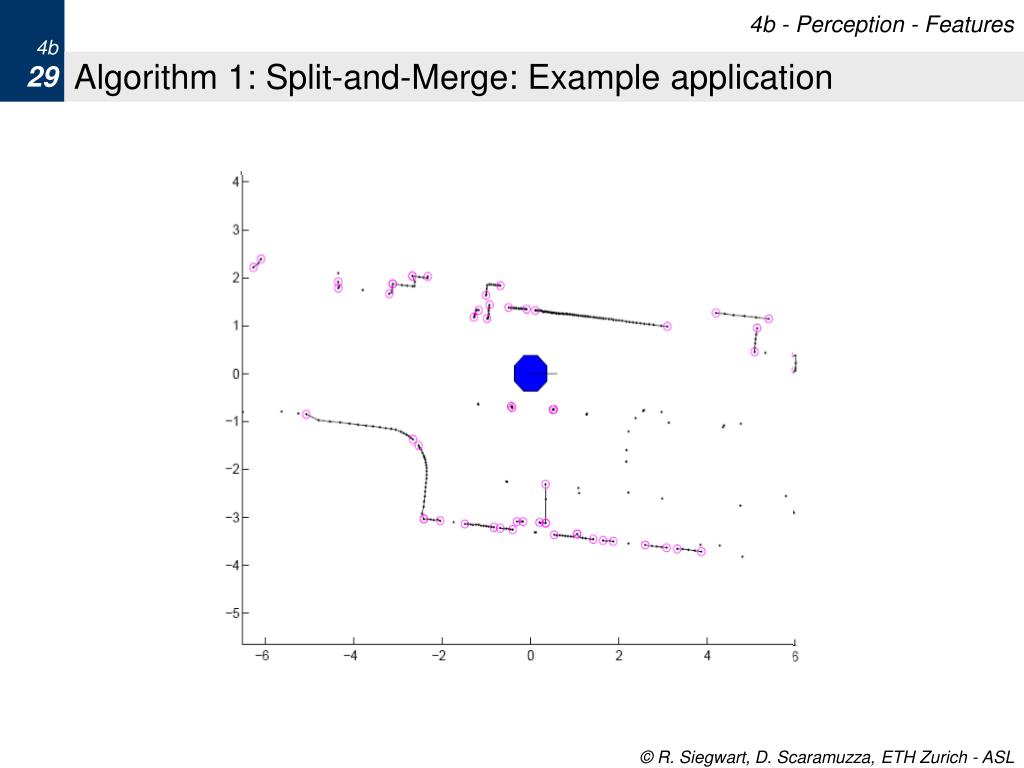 4b - Perception - Features

4b
29

Algorithm 1: Split-and-Merge: Example application

4
3
2
1
0
−1
−2
−3
−4
−5

−6
−4
−2
0
2
4
6

© R. Siegwart, D. Scaramuzza, ETH Zurich - ASL